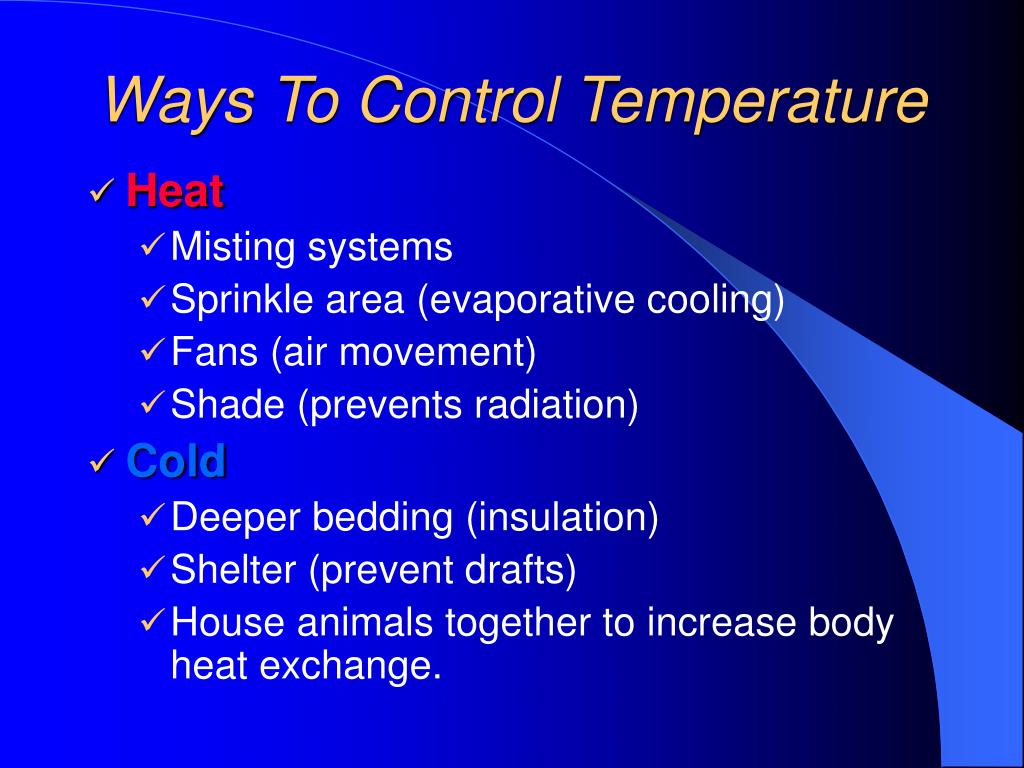 Ways To Control Temperature

✓ Heat
✓ Misting systems
✓ Sprinkle area (evaporative cooling)
✓ Fans (air movement)
✓ Shade (prevents radiation)

✓ Cold
✓ Deeper bedding (insulation)
✓ Shelter (prevent drafts)
✓ House animals together to increase body heat exchange.